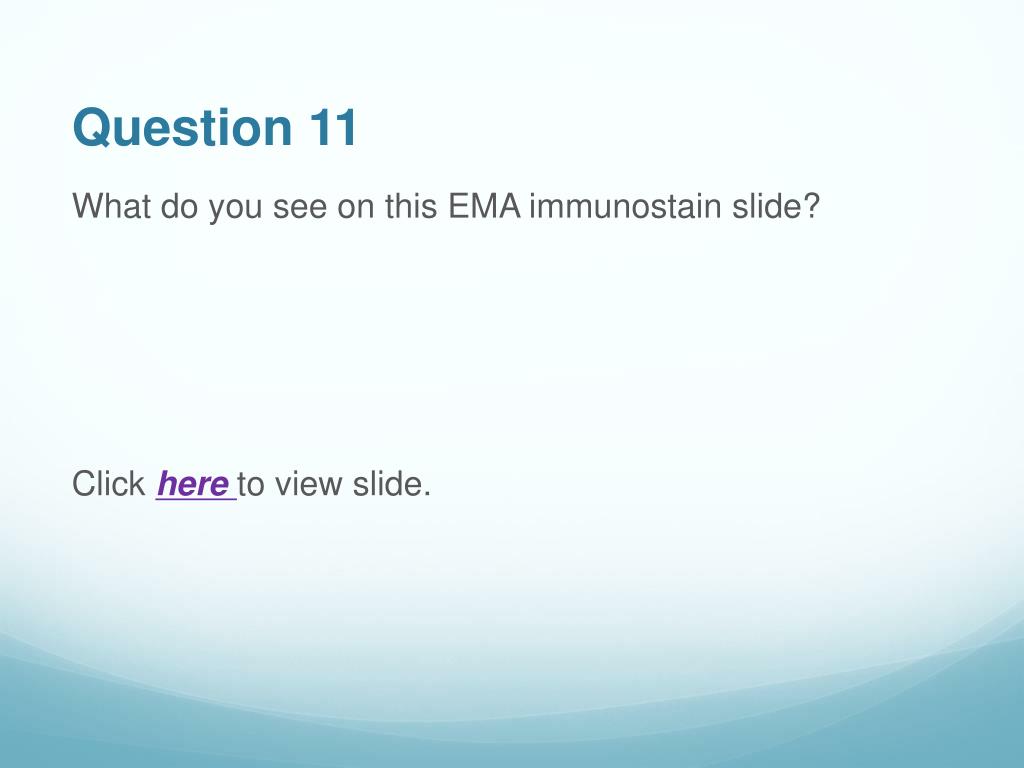 Question 11

What do you see on this EMA immunostain slide?

Click here to view slide.